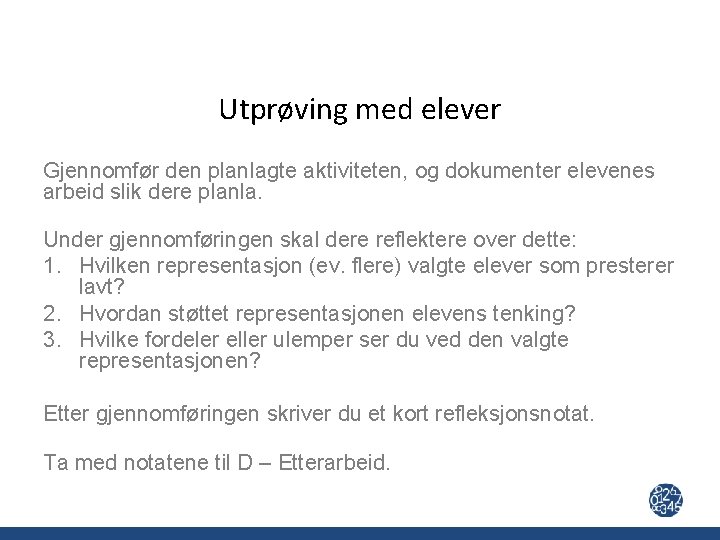 Utprøving med elever

Gjennomfør den planlagte aktiviteten, og dokumenter elevenes arbeid slik dere planla.

Under gjennomføringen skal dere reflektere over dette:
1. Hvilken representasjon (ev. flere) valgte elever som presterer lavt?
2. Hvordan støttet representasjonen elevens tenking?
3. Hvilke fordeler eller ulemper ser du ved den valgte representasjonen?

Etter gjennomføringen skriver du et kort refleksjonsnotat.

Ta med notatene til D – Etterarbeid.